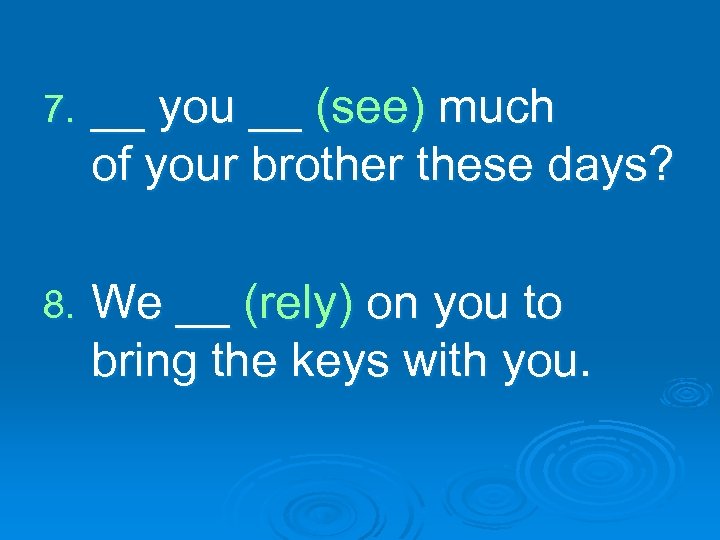 7. __ you __ (see) much of your brother these days?

8. We __ (rely) on you to bring the keys with you.